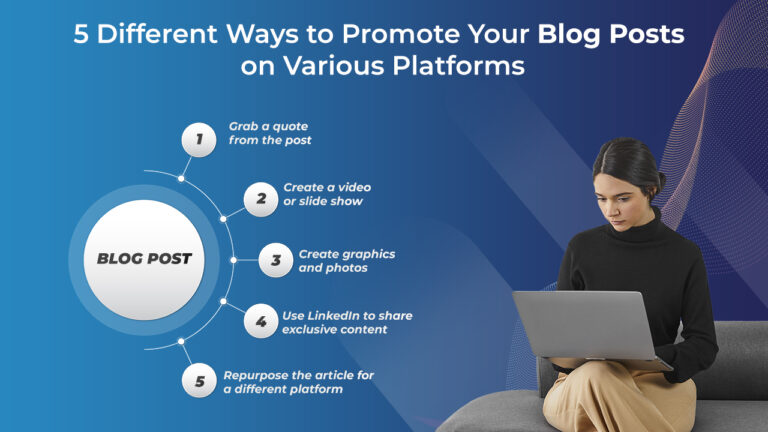 5 Different Ways to Promote Your Blog Posts on Various Platforms

BLOG POST

1 Grab a quote from the post

2 Create a video or slide show

3 Create graphics and photos

4 Use LinkedIn to share exclusive content

5 Repurpose the article for a different platform